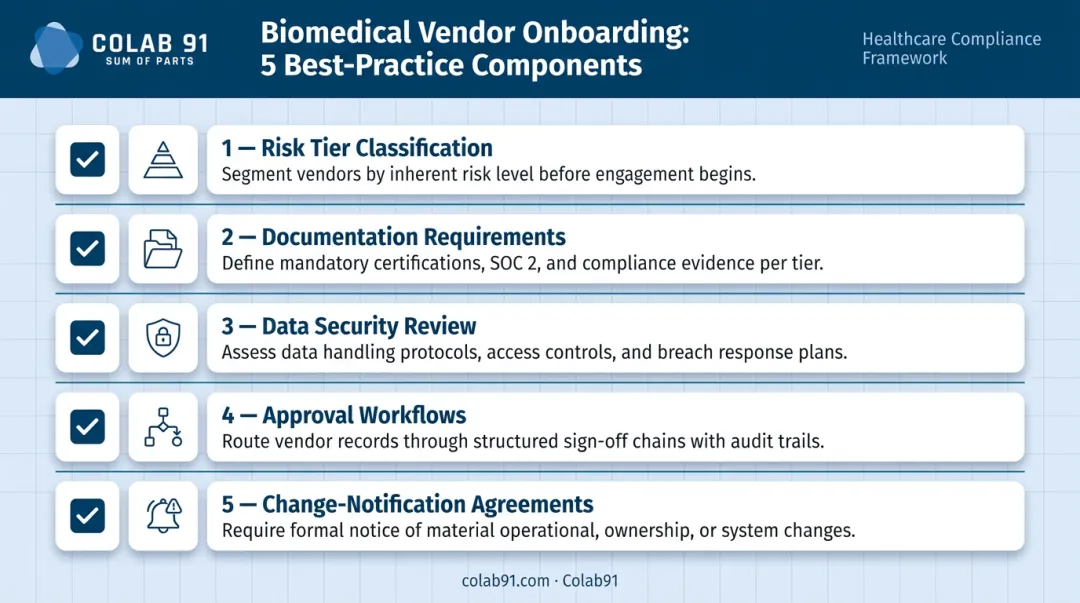 COLAB 91
SUM OF PARTS

Biomedical Vendor Onboarding: 5 Best-Practice Components

Healthcare Compliance Framework

1 — Risk Tier Classification
Segment vendors by inherent risk level before engagement begins.

2 — Documentation Requirements
Define mandatory certifications, SOC 2, and compliance evidence per tier.

3 — Data Security Review
Assess data handling protocols, access controls, and breach response plans.

4 — Approval Workflows
Route vendor records through structured sign-off chains with audit trails.

5 — Change-Notification Agreements
Require formal notice of material operational, ownership, or system changes.

colab91.com · Colab91